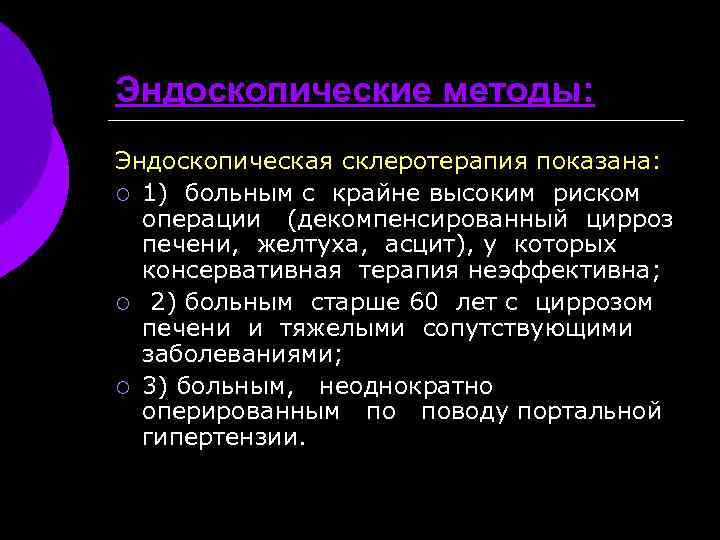 Эндоскопические методы:

Эндоскопическая склеротерапия показана:

1) больным с крайне высоким риском операции (декомпенсированный цирроз печени, желтуха, асцит), у которых консервативная терапия неэффективна;

2) больным старше 60 лет с циррозом печени и тяжелыми сопутствующими заболеваниями;

3) больным, неоднократно оперированным по поводу портальной гипертензии.